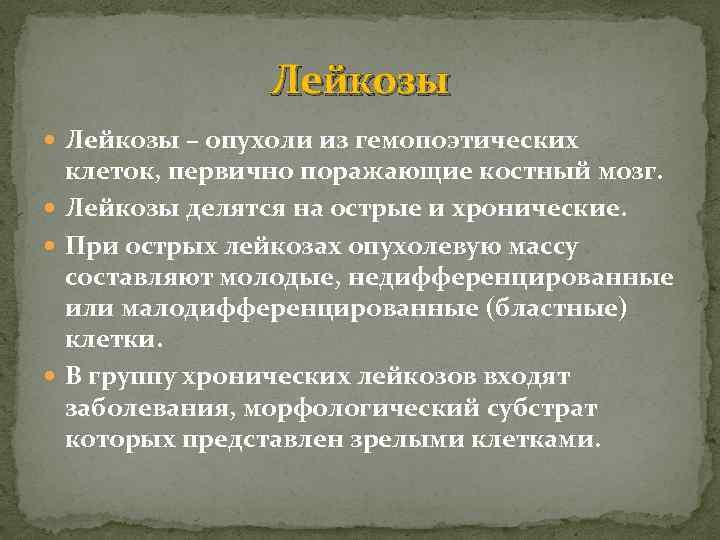 Лейкозы

Лейкозы – опухоли из гемопоэтических клеток, первично поражающие костный мозг.

Лейкозы делятся на острые и хронические.

При острых лейкозах опухолевую массу составляют молодые, недифференцированные или малодифференцированные (бластные) клетки.

В группу хронических лейкозов входят заболевания, морфологический субстрат которых представлен зрелыми клетками.